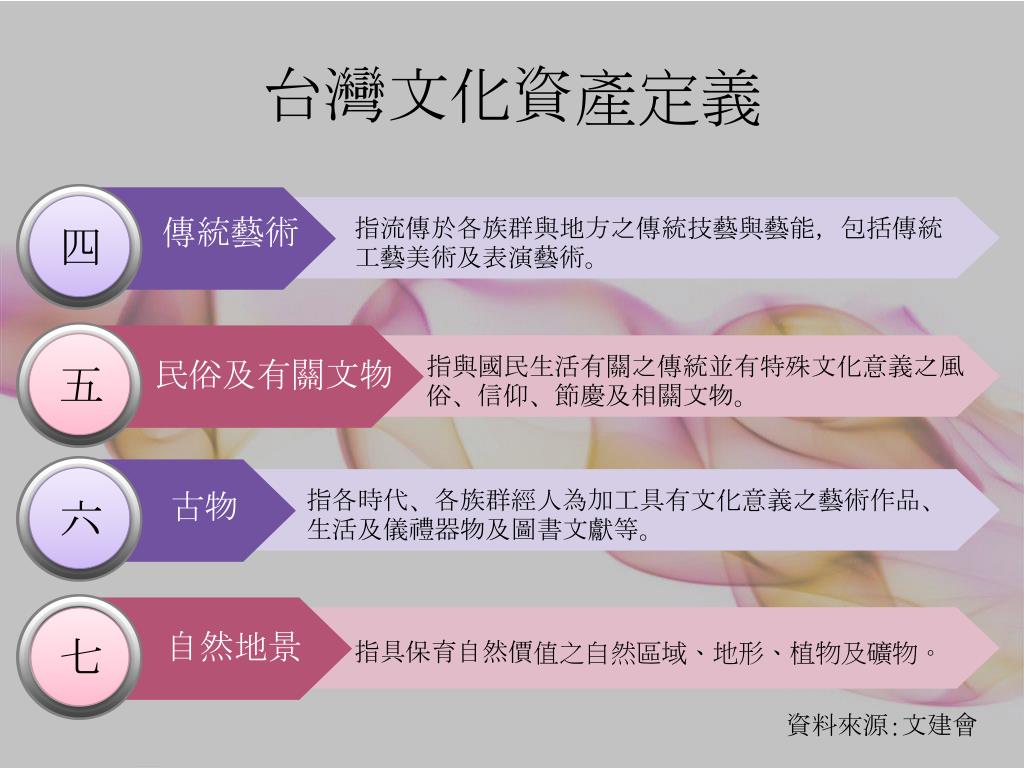 台灣文化資產定義

四

傳統藝術

指流傳於各族群與地方之傳統技藝與藝能，包括傳統工藝美術及表演藝術。

五

民俗及有關文物

指與國民生活有關之傳統並有特殊文化意義之風俗、信仰、節慶及相關文物。

六

古物

指各時代、各族群經人為加工具有文化意義之藝術作品、生活及儀禮器物及圖書文獻等。

七

自然地景

指具保育自然價值之自然區域、地形、植物及礦物。

資料來源:文建會